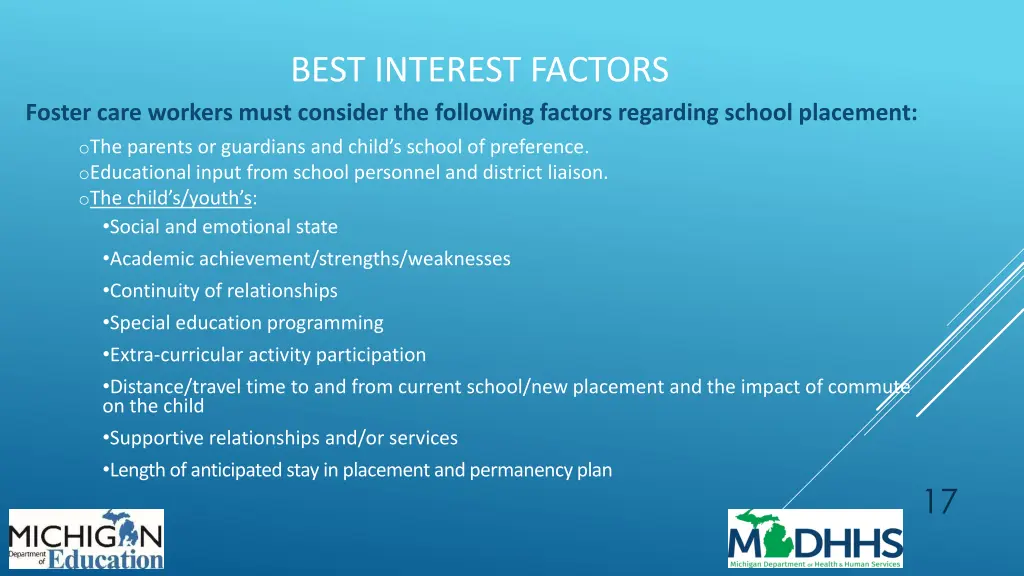 BEST INTEREST FACTORS

Foster care workers must consider the following factors regarding school placement:

oThe parents or guardians and child's school of preference.
oEducational input from school personnel and district liaison.
oThe child's/youth's:
•Social and emotional state
•Academic achievement/strengths/weaknesses
•Continuity of relationships
•Special education programming
•Extra-curricular activity participation
•Distance/travel time to and from current school/new placement and the impact of commute on the child
•Supportive relationships and/or services
•Length of anticipated stay in placement and permanency plan

17

MICHIGAN Department of Education

MDHHS Michigan Department of Health & Human Services